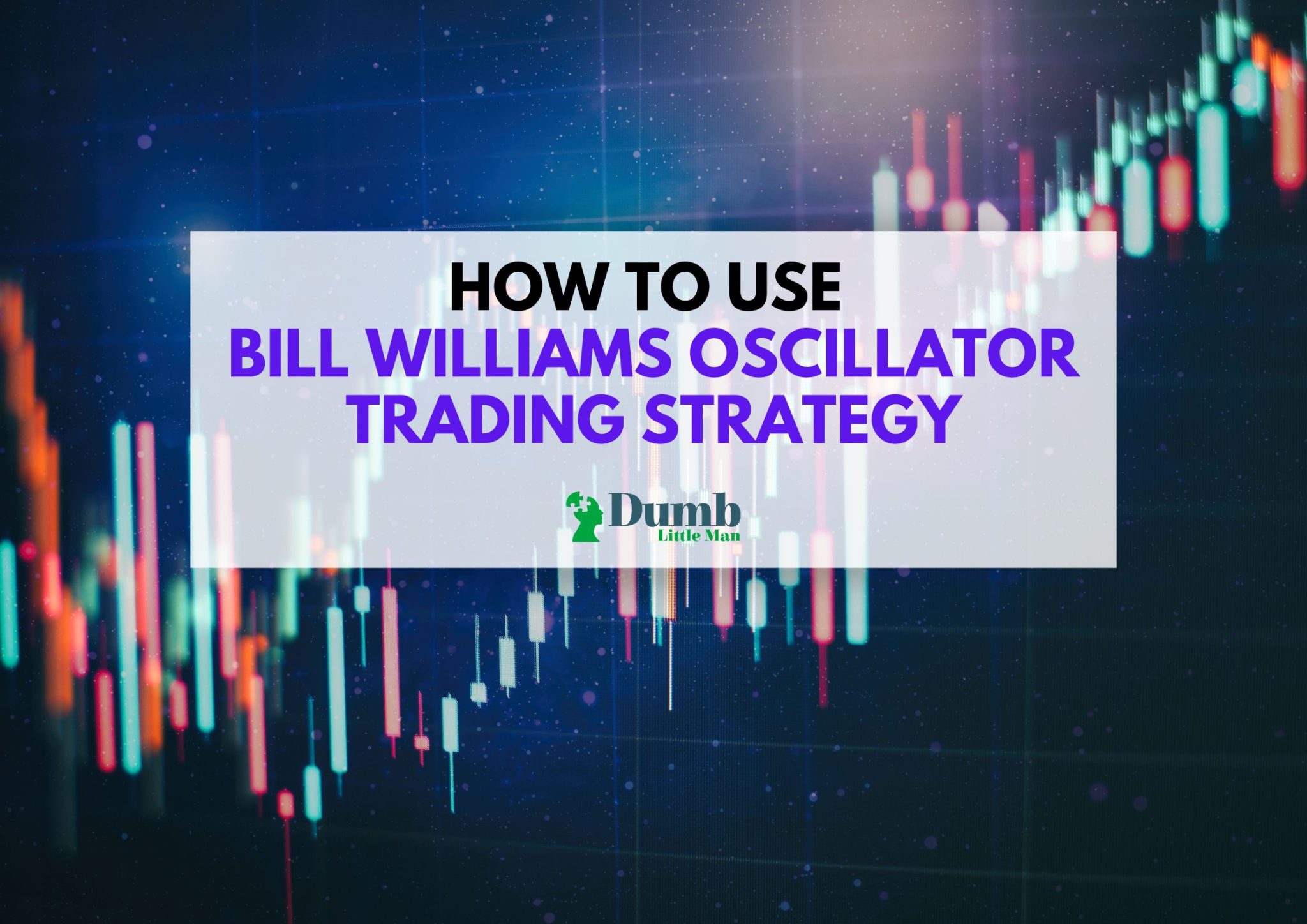 HOW TO USE
BILL WILLIAMS OSCILLATOR TRADING STRATEGY

Dumb
Little Man